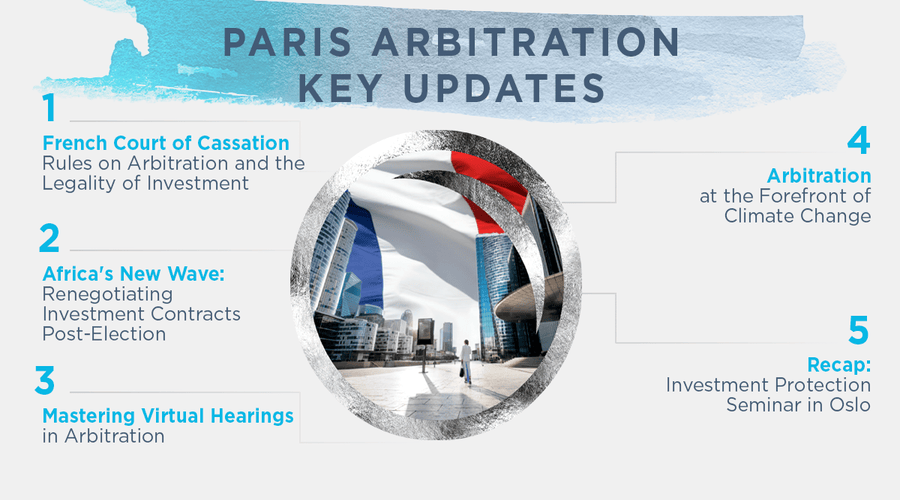 PARIS ARBITRATION KEY UPDATES

1

French Court of Cassation Rules on Arbitration and the Legality of Investment

2

Africa's New Wave: Renegotiating Investment Contracts Post-Election

3

Mastering Virtual Hearings in Arbitration

4

Arbitration at the Forefront of Climate Change

5

Recap: Investment Protection Seminar in Oslo